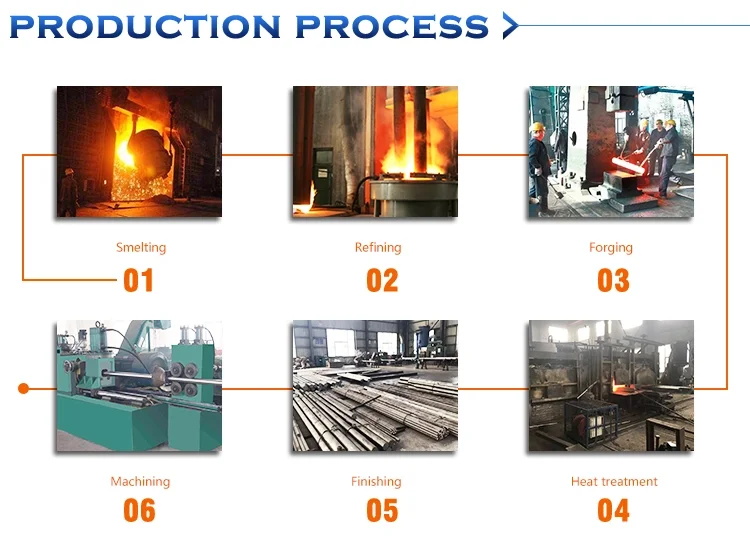 PRODUCTION PROCESS

Smelting
01

Refining
02

Forging
03

Machining
06

Finishing
05

Heat treatment
04